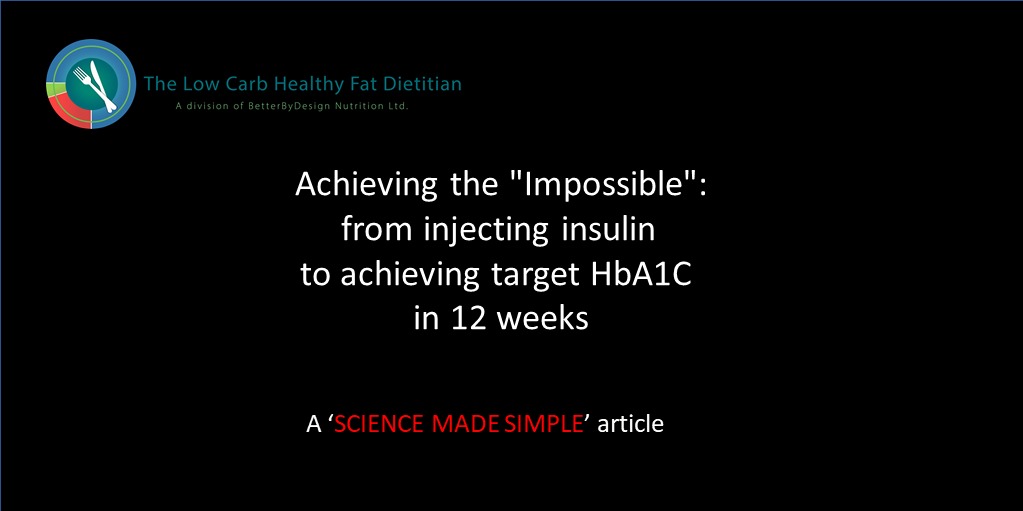 The Low Carb Healthy Fat Dietitian
A division of BetterByDesign Nutrition Ltd.

Achieving the "Impossible": from injecting insulin to achieving target HbA1C in 12 weeks

A ‘SCIENCE MADE SIMPLE’ article